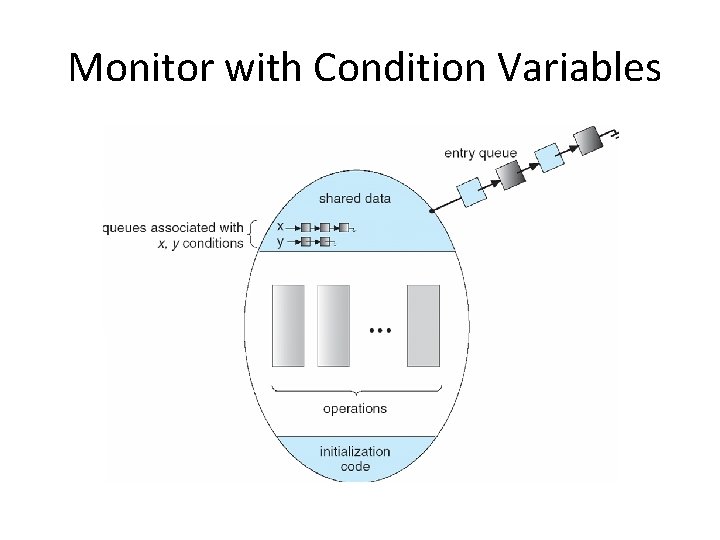 Monitor with Condition Variables

entry queue

shared data

queues associated with x, y conditions

x

y

...

operations

initialization code